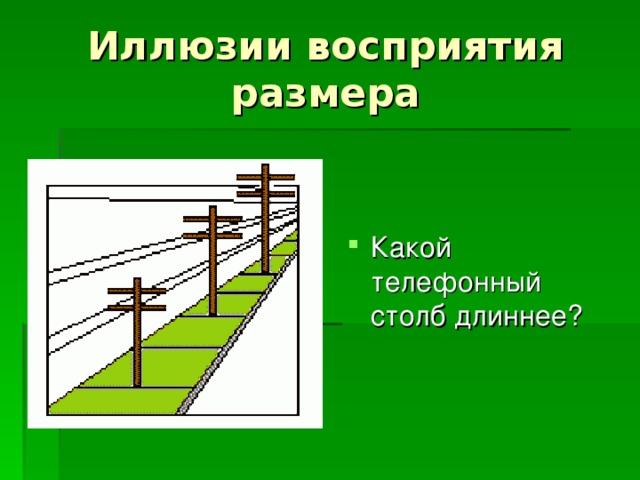 Иллюзии восприятия размера

Какой телефонный столб длиннее?